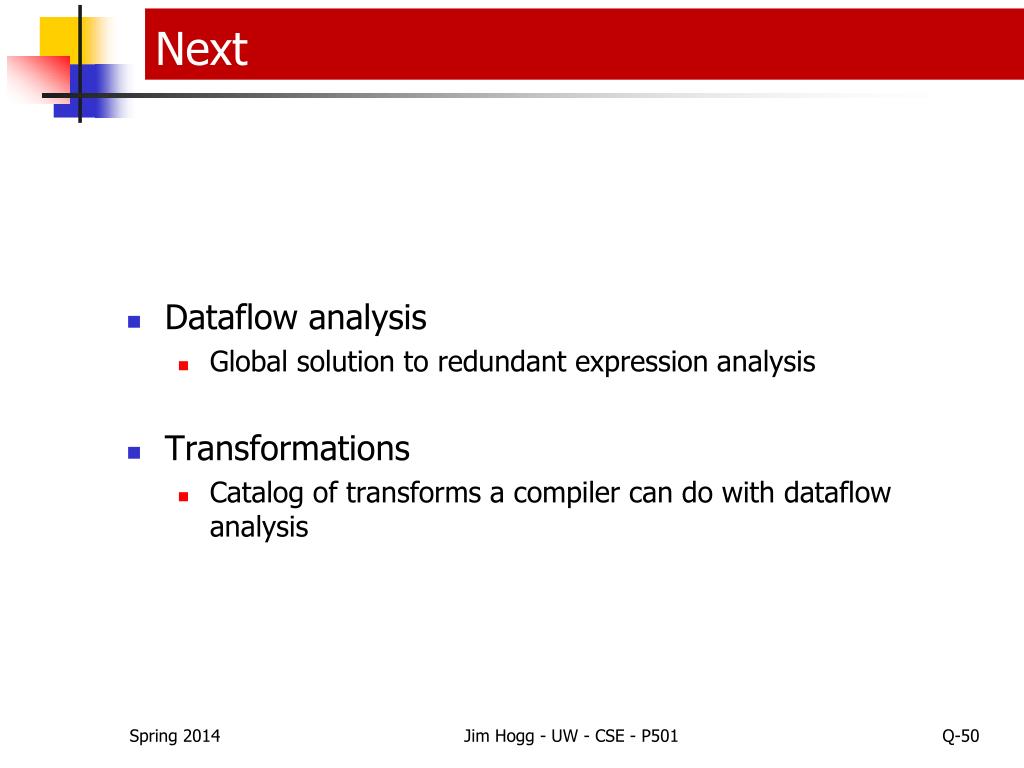 Next

Dataflow analysis
Global solution to redundant expression analysis

Transformations
Catalog of transforms a compiler can do with dataflow analysis

Spring 2014

Jim Hogg - UW - CSE - P501

Q-50